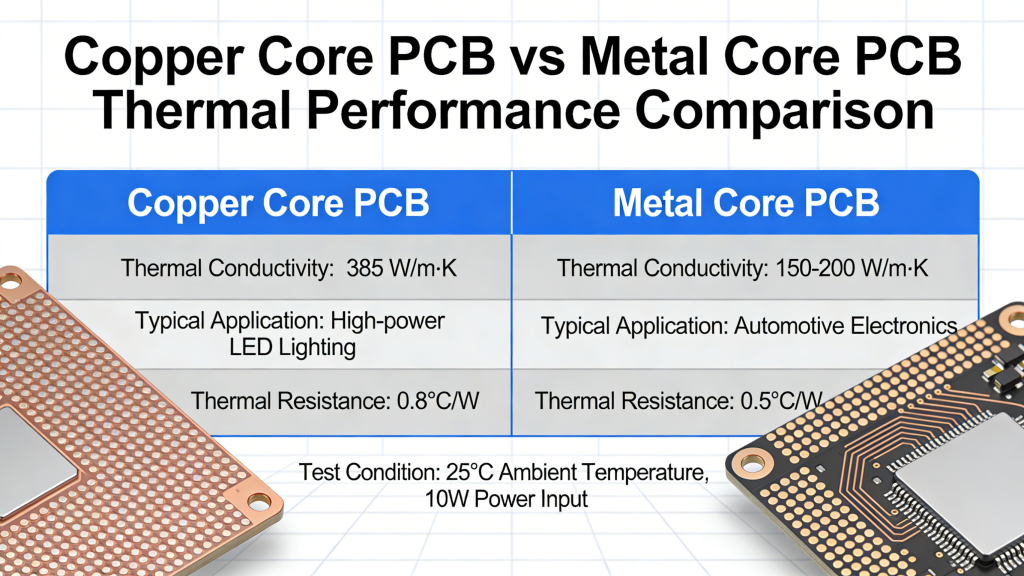 Copper Core PCB vs Metal Core PCB Thermal Performance Comparison

| Copper Core PCB | Metal Core PCB |
|---|---|
| Thermal Conductivity: 385 W/m·K | Thermal Conductivity: 150-200 W/m·K |
| Typical Application: High-power LED Lighting | Typical Application: Automotive Electronics |
| Thermal Resistance: 0.8°C/W | Thermal Resistance: 0.5°C/W |

Test Condition: 25°C Ambient Temperature, 10W Power Input